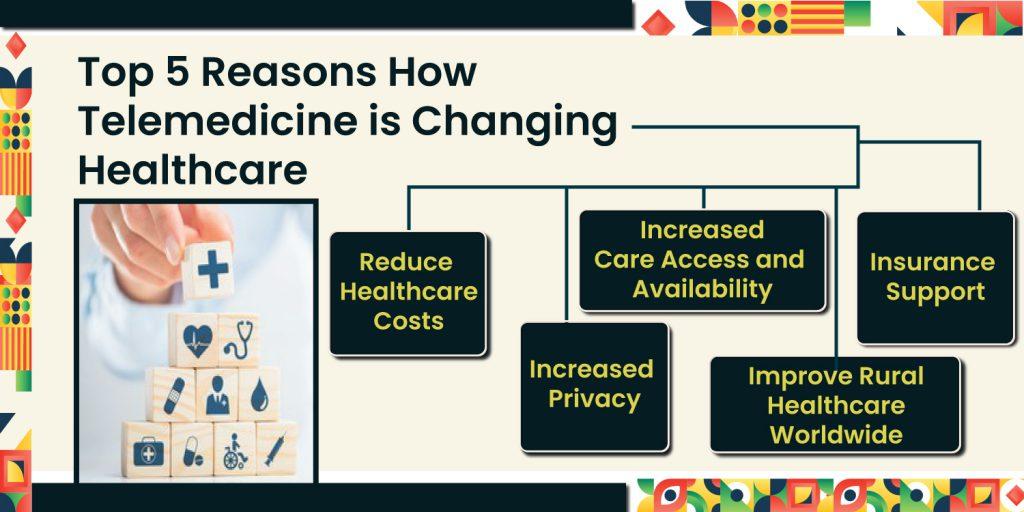 Top 5 Reasons How Telemedicine is Changing Healthcare

Reduce Healthcare Costs

Increased Privacy

Increased Care Access and Availability

Improve Rural Healthcare Worldwide

Insurance Support